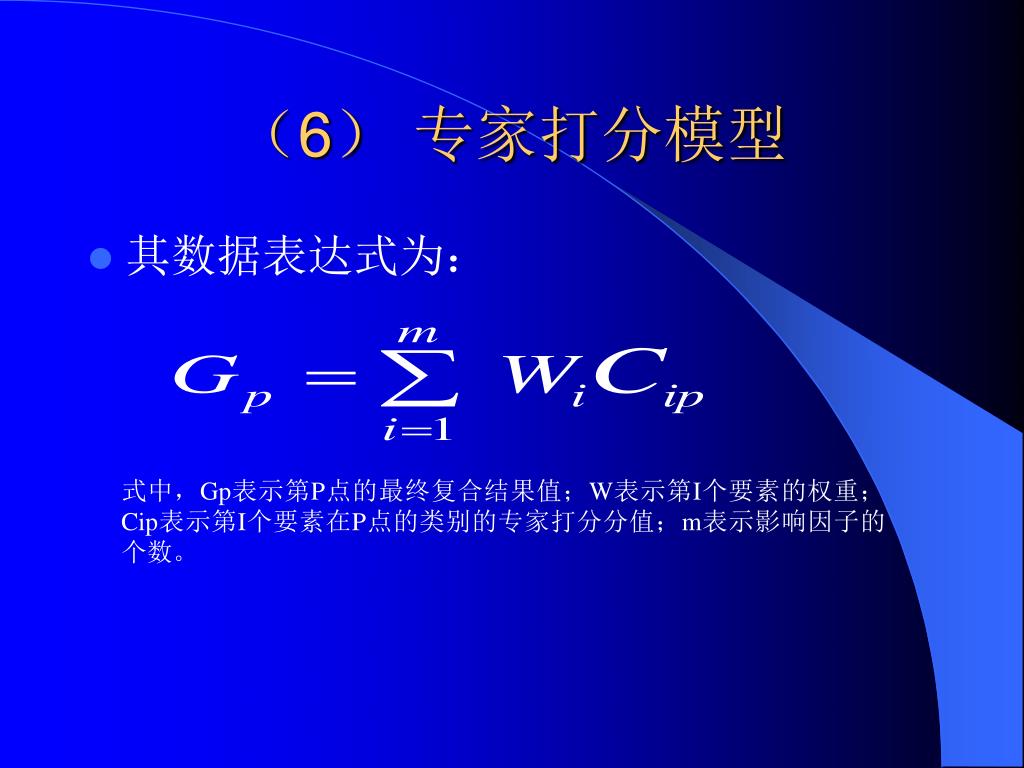 （6） 专家打分模型

其数据表达式为：

$G_p = \sum_{i=1}^{m} W_i C_{ip}$

式中，Gp表示第P点的最终复合结果值；W表示第I个要素的权重；Cip表示第I个要素在P点的类别的专家打分分值；m表示影响因子的个数。